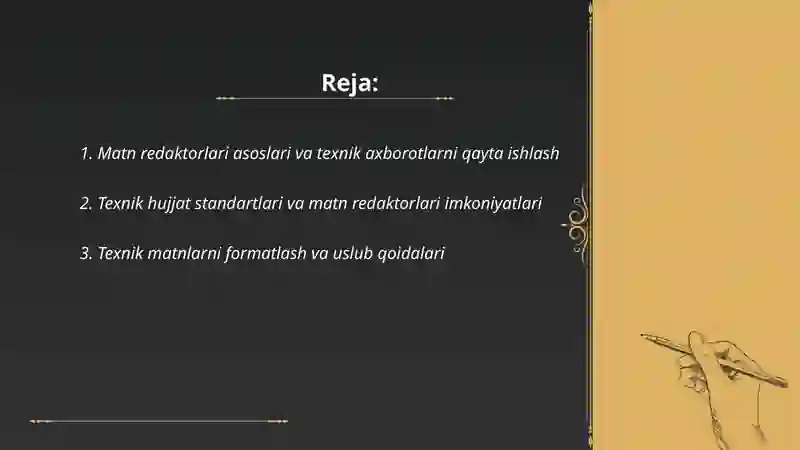 Reja:

1. Matn redaktorlari asoslari va texnik axborotlarni qayta ishlash

2. Texnik hujjat standartlari va matn redaktorlari imkoniyatlari

3. Texnik matnlarni formatlash va uslub qoidalari